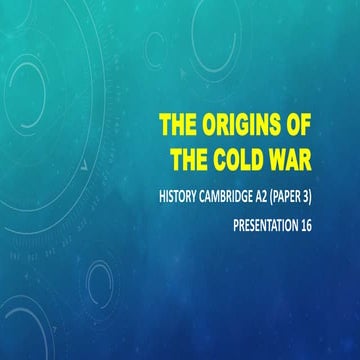 THE ORIGINS OF THE COLD WAR

HISTORY CAMBRIDGE A2 (PAPER 3)

PRESENTATION 16